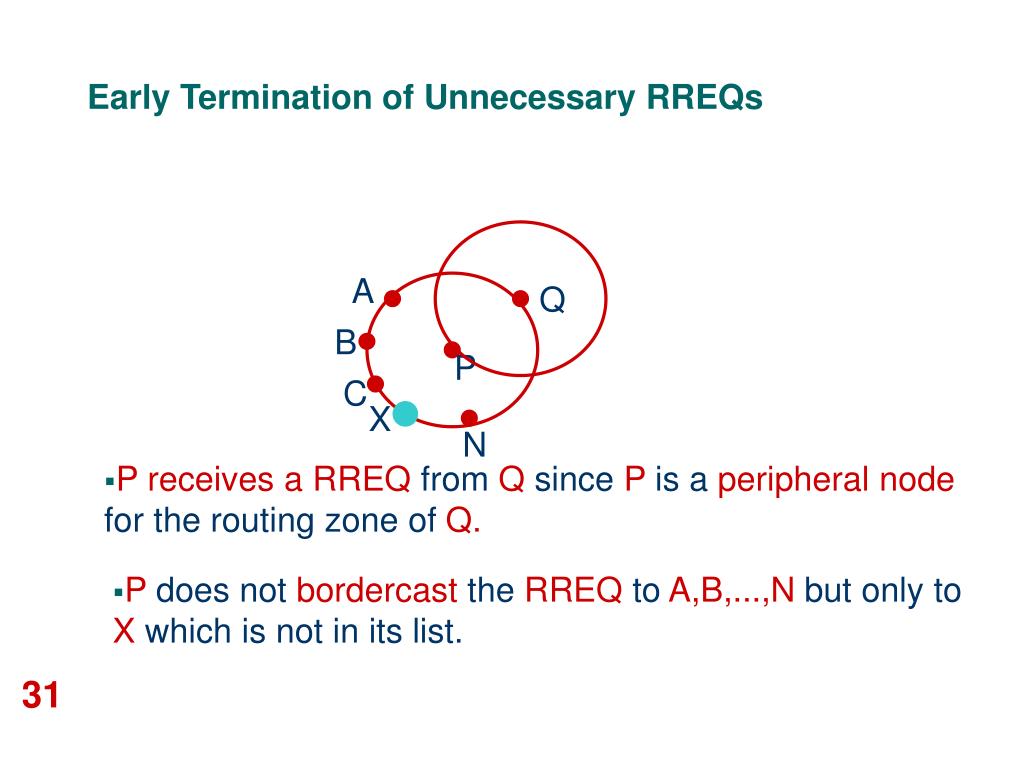 Early Termination of Unnecessary RREQs

A
Q
B
P
C
X
N

▪P receives a RREQ from Q since P is a peripheral node for the routing zone of Q.

▪P does not bordercast the RREQ to A,B,...,N but only to X which is not in its list.

31